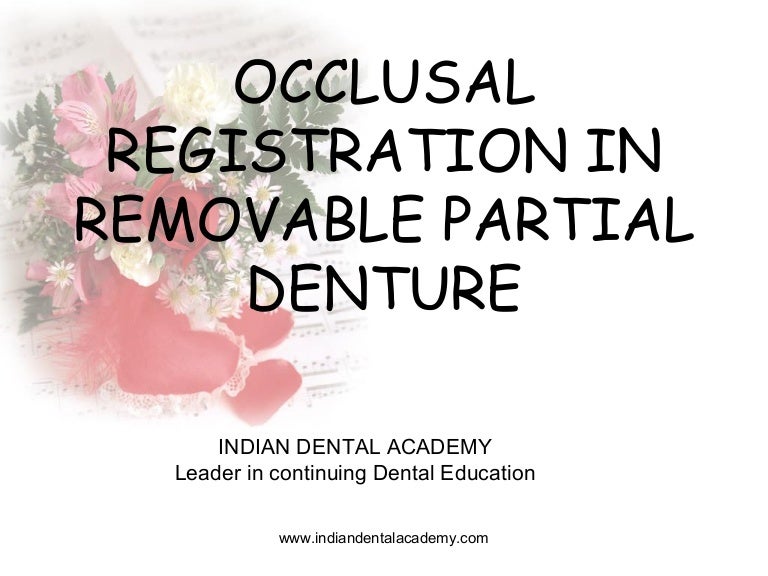 OCCLUSAL REGISTRATION IN REMOVABLE PARTIAL DENTURE

INDIAN DENTAL ACADEMY
Leader in continuing Dental Education

www.indiandentalacademy.com